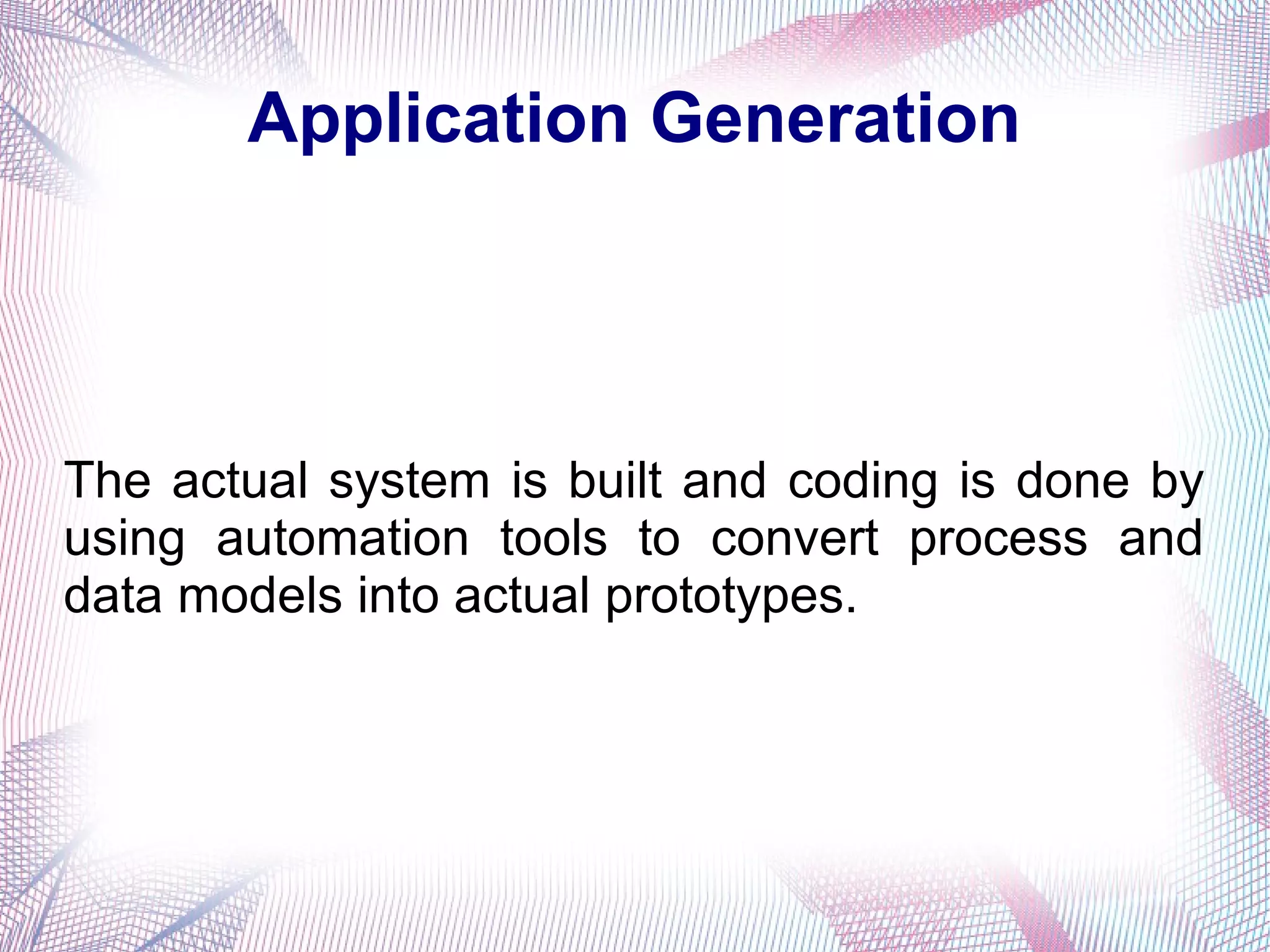 Application Generation

The actual system is built and coding is done by using automation tools to convert process and data models into actual prototypes.